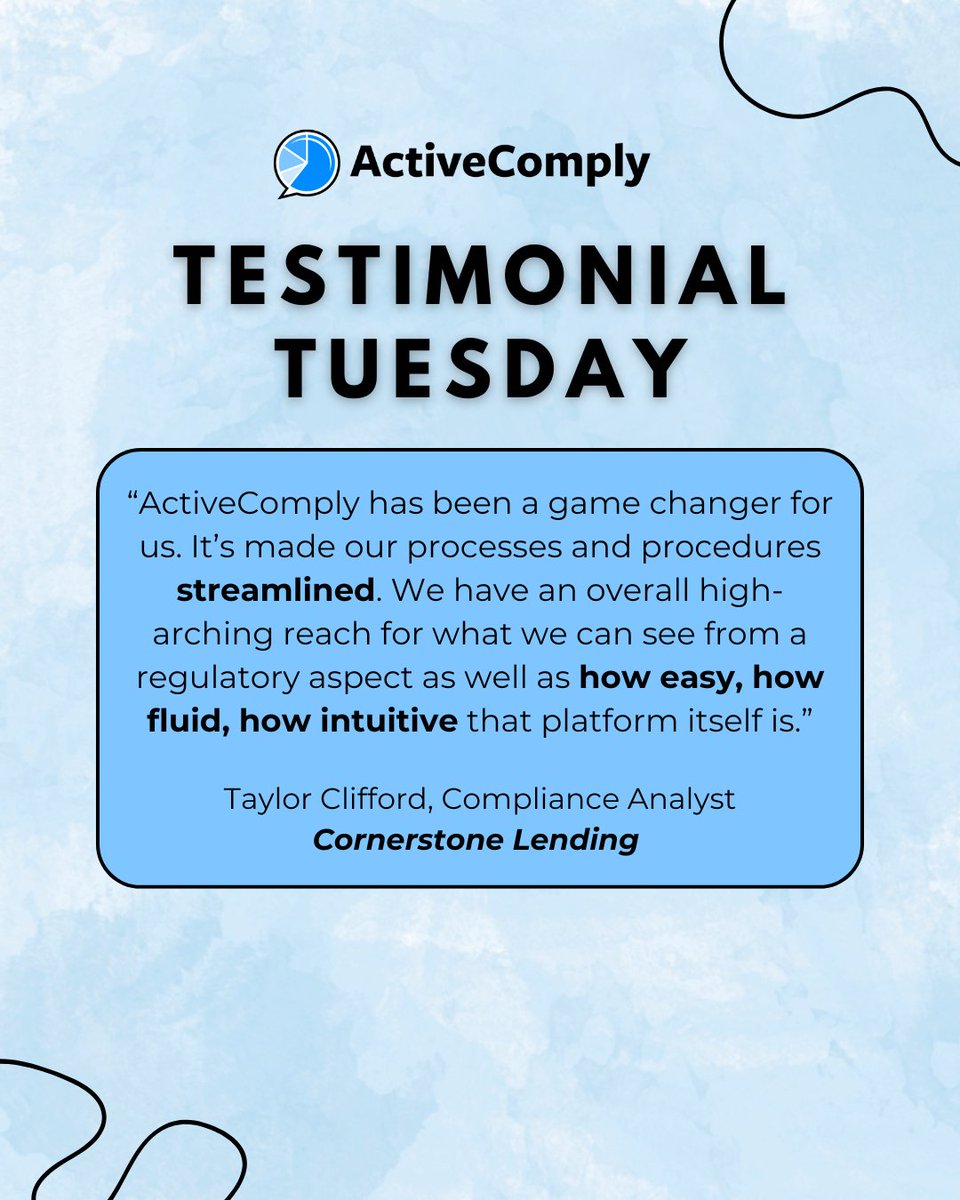 ActiveComply

TESTIMONIAL TUESDAY

“ActiveComply has been a game changer for us. It’s made our processes and procedures streamlined. We have an overall high-arching reach for what we can see from a regulatory aspect as well as how easy, how fluid, how intuitive that platform itself is.”

Taylor Clifford, Compliance Analyst
Cornerstone Lending